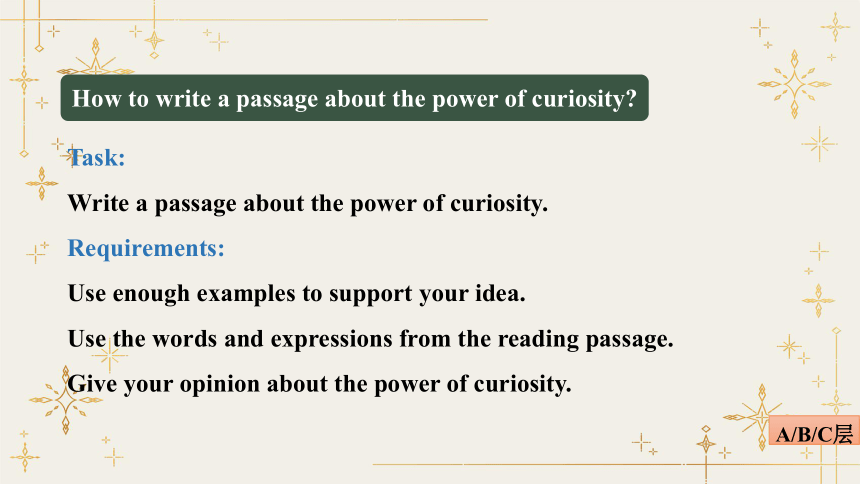 How to write a passage about the power of curiosity?

Task:

Write a passage about the power of curiosity.

Requirements:

Use enough examples to support your idea.

Use the words and expressions from the reading passage.

Give your opinion about the power of curiosity.

A/B/C层